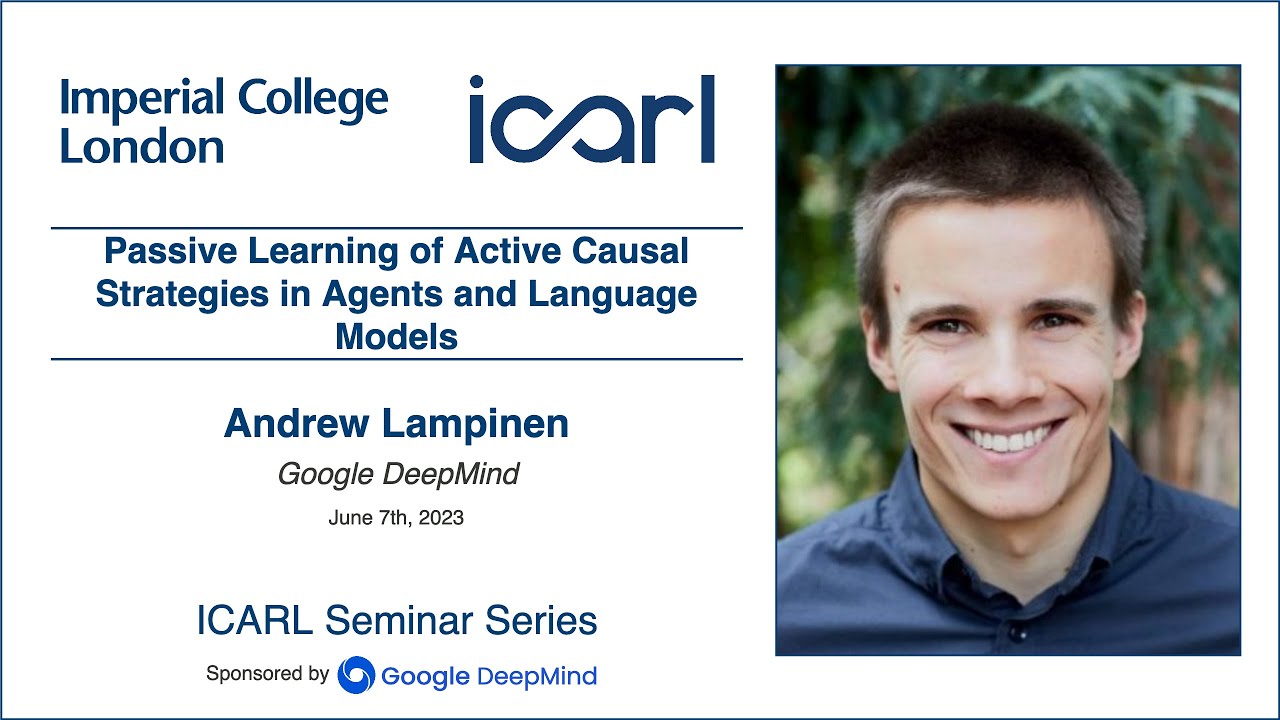 Imperial College London

icarl

Passive Learning of Active Causal Strategies in Agents and Language Models

Andrew Lampinen

Google DeepMind

June 7th, 2023

ICARL Seminar Series

Sponsored by Google DeepMind